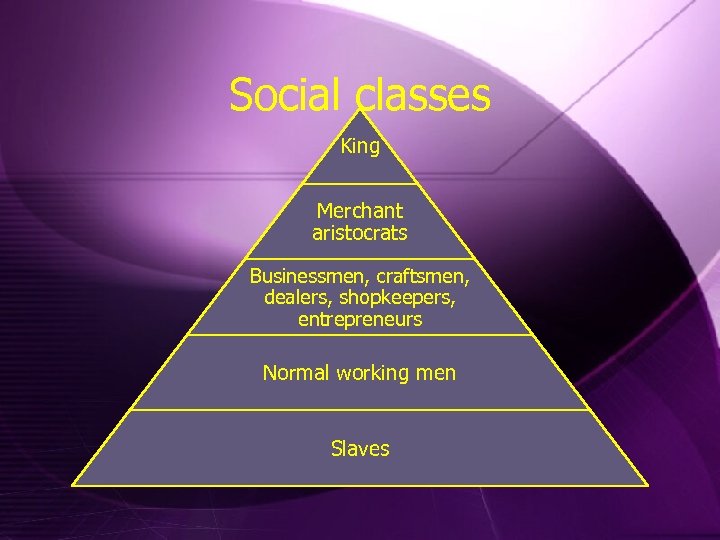 Social classes

King

Merchant aristocrats

Businessmen, craftsmen, dealers, shopkeepers, entrepreneurs

Normal working men

Slaves